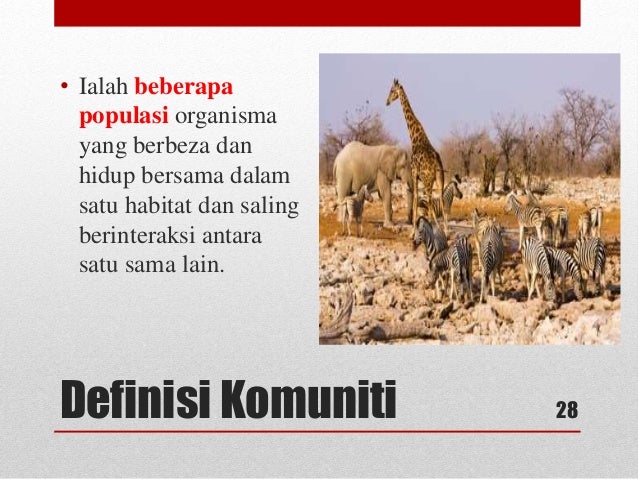 • Ialah beberapa populasi organisma yang berbeza dan hidup bersama dalam satu habitat dan saling berinteraksi antara satu sama lain.

Definisi Komuniti

28